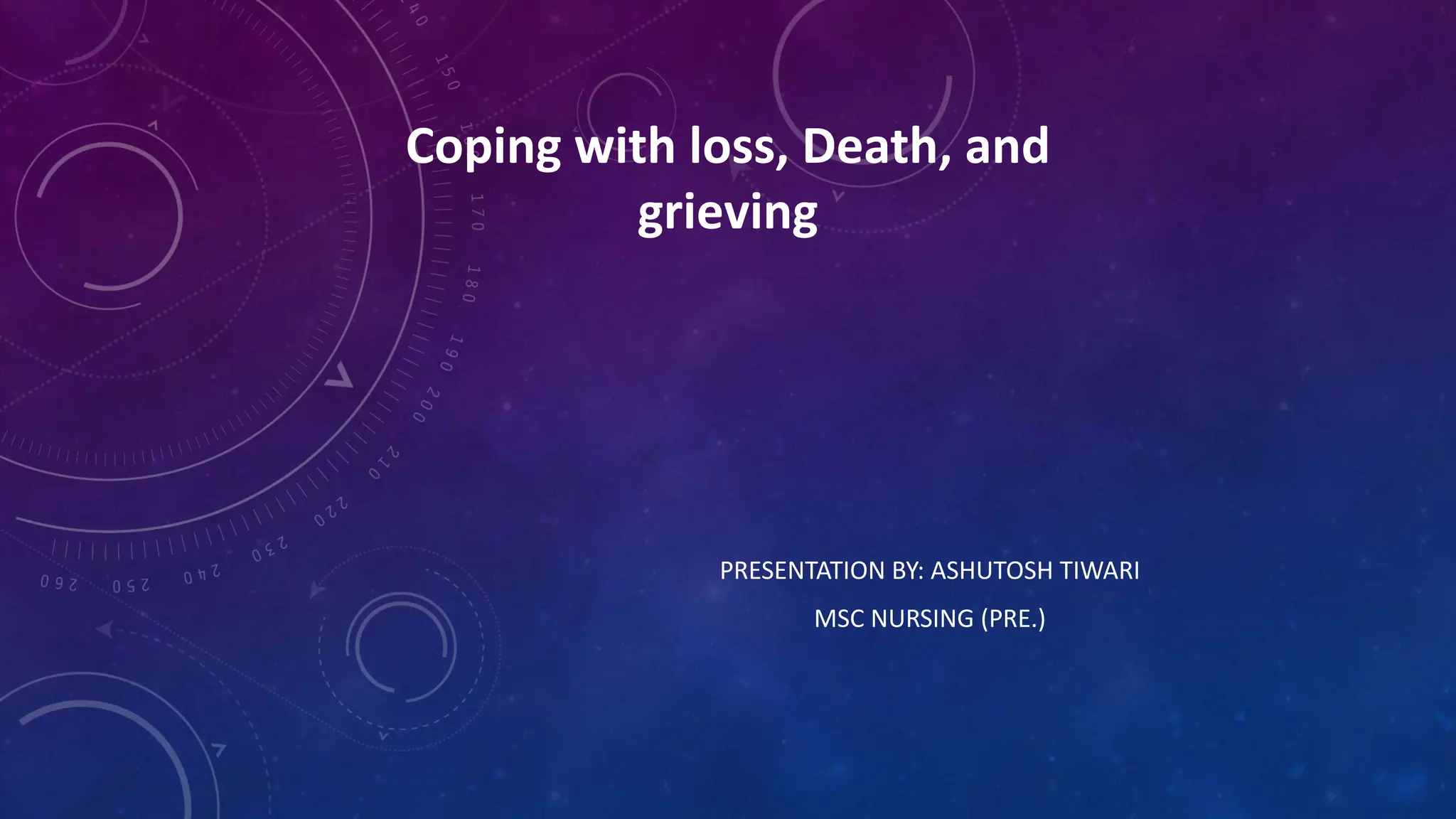 Coping with loss, Death, and grieving

PRESENTATION BY: ASHUTOSH TIWARI

MSC NURSING (PRE.)